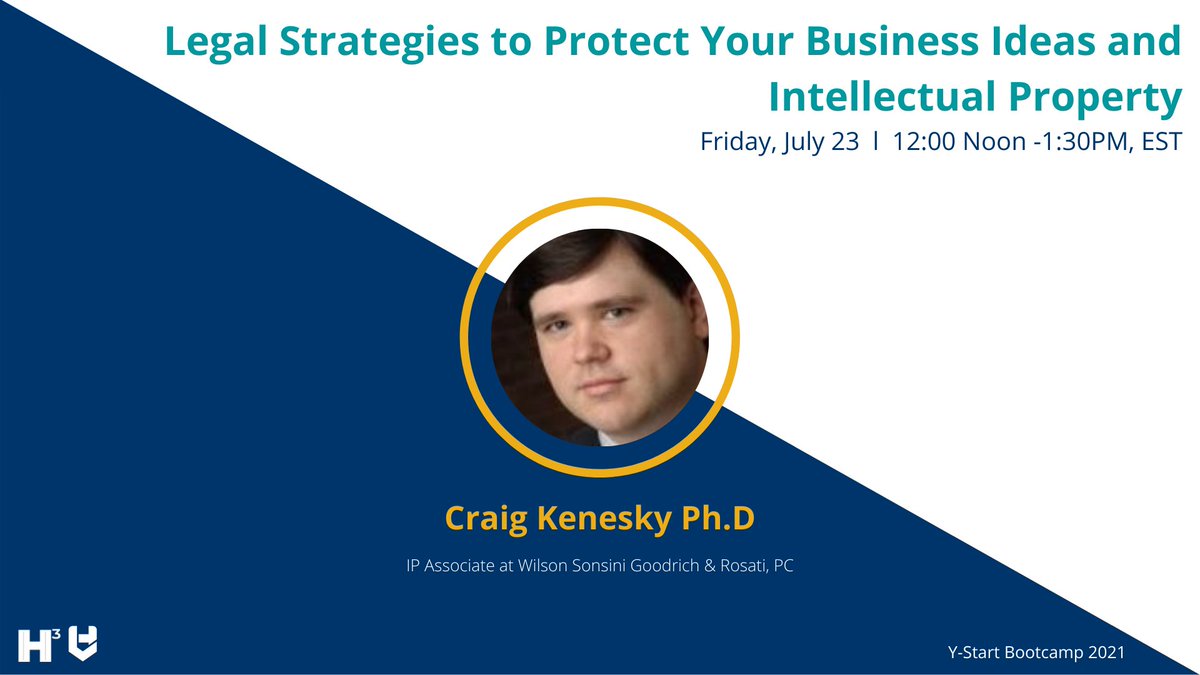 Legal Strategies to Protect Your Business Ideas and Intellectual Property

Friday, July 23 l 12:00 Noon -1:30PM, EST

Craig Kenesky Ph.D

IP Associate at Wilson Sonsini Goodrich & Rosati, PC

H³

Y-Start Bootcamp 2021